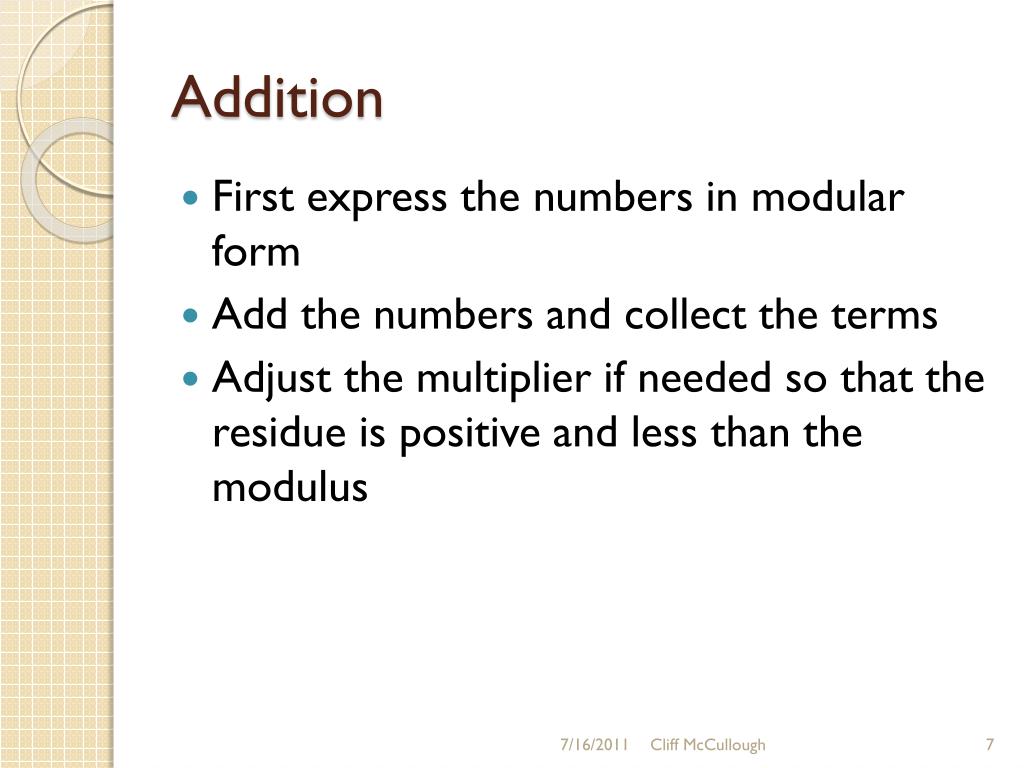 Addition

First express the numbers in modular form

Add the numbers and collect the terms

Adjust the multiplier if needed so that the residue is positive and less than the modulus

7/16/2011 Cliff McCullough 7